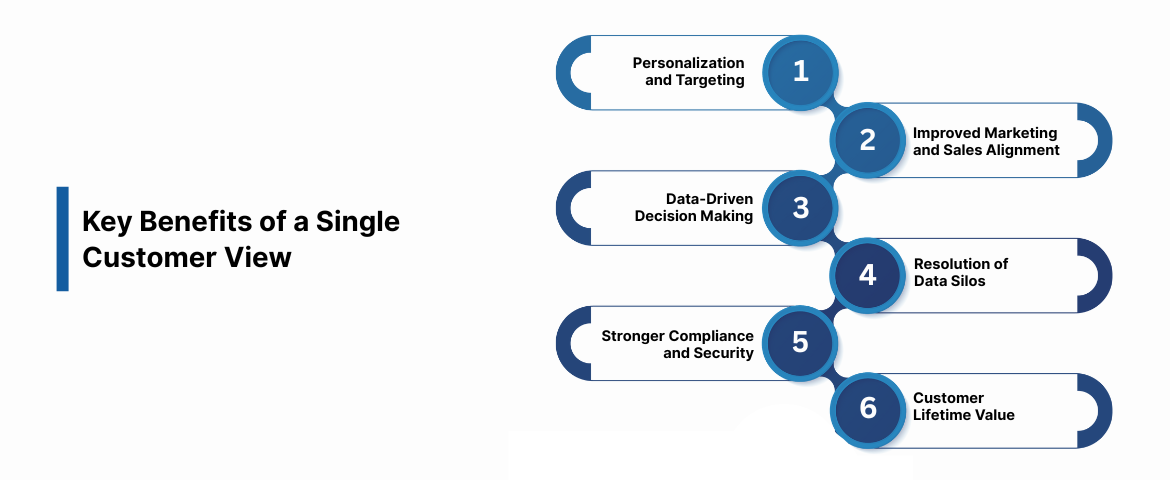 Key Benefits of a Single Customer View

Personalization and Targeting
1

2
Improved Marketing and Sales Alignment

Data-Driven Decision Making
3

4
Resolution of Data Silos

Stronger Compliance and Security
5

6
Customer Lifetime Value